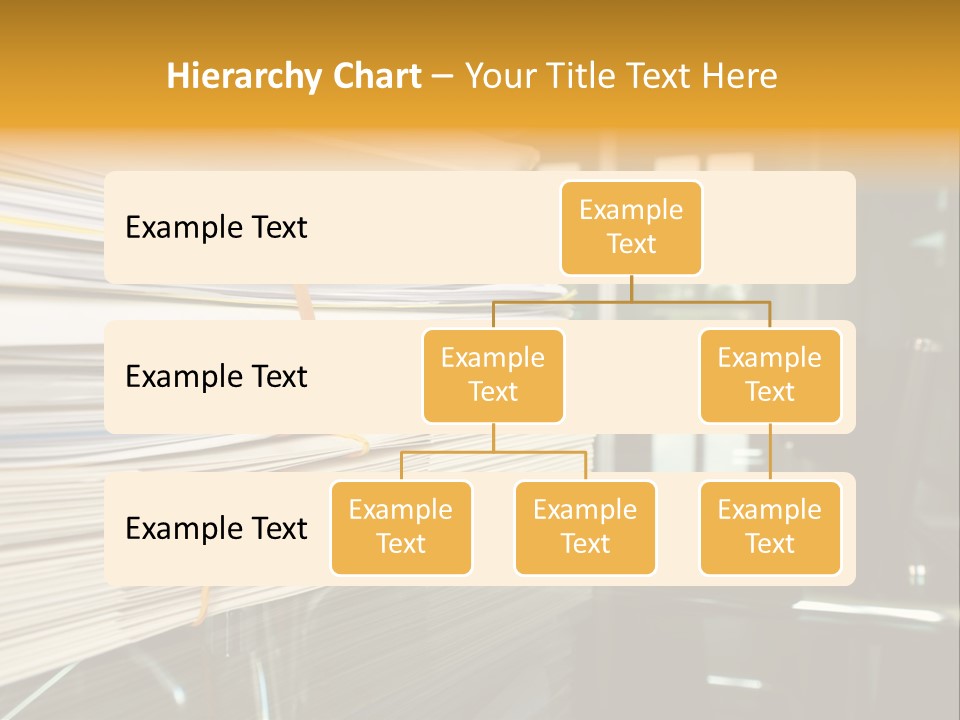 Hierarchy Chart – Your Title Text Here

Example Text

Example Text

Example Text

Example Text

Example Text

Example Text

Example Text

Example Text

Example Text